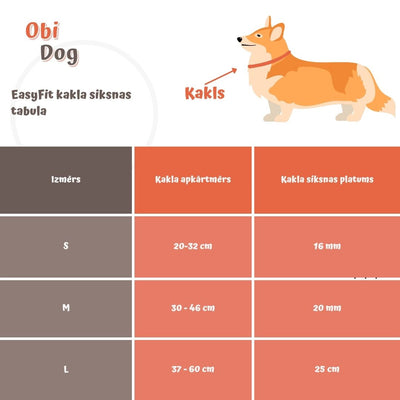 Obi
Dog

EasyFit kakla siksnas tabula

Kakls

| Izmērs | Kakla apkārtmērs | Kakla siksnas platums |
|---|---|---|
| S | 20-32 cm | 16 mm |
| M | 30 - 46 cm | 20 mm |
| L | 37 - 60 cm | 25 cm |